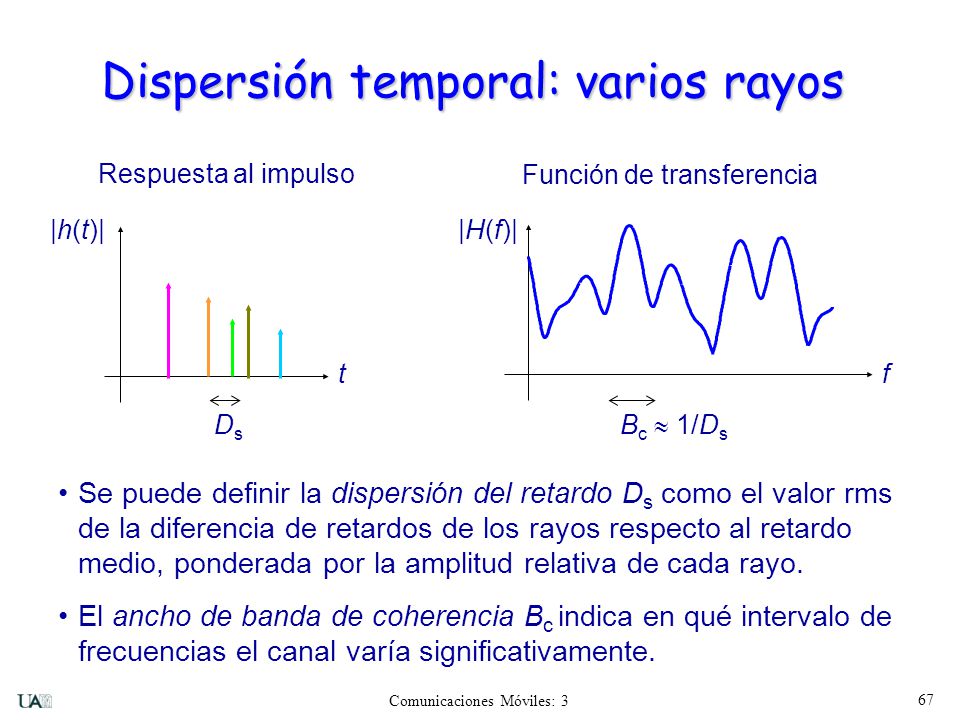 Dispersión temporal: varios rayos

Respuesta al impulso

$|h(t)|$

$t$

$D_s$

Función de transferencia

$|H(f)|$

$f$

$B_c \approx 1/D_s$

• Se puede definir la dispersión del retardo $D_s$ como el valor rms de la diferencia de retardos de los rayos respecto al retardo medio, ponderada por la amplitud relativa de cada rayo.

• El ancho de banda de coherencia $B_c$ indica en qué intervalo de frecuencias el canal varía significativamente.

UAM

Comunicaciones Móviles: 3

67